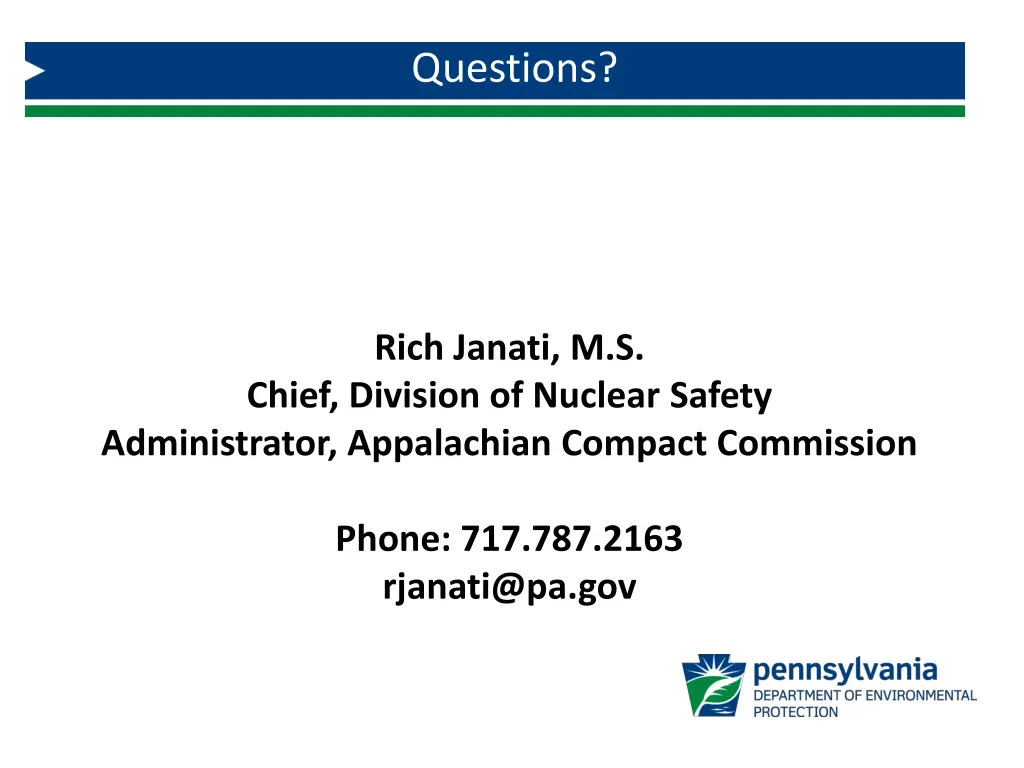 Questions?

Rich Janati, M.S.
Chief, Division of Nuclear Safety
Administrator, Appalachian Compact Commission

Phone: 717.787.2163
rjanati@pa.gov

pennsylvania
DEPARTMENT OF ENVIRONMENTAL PROTECTION